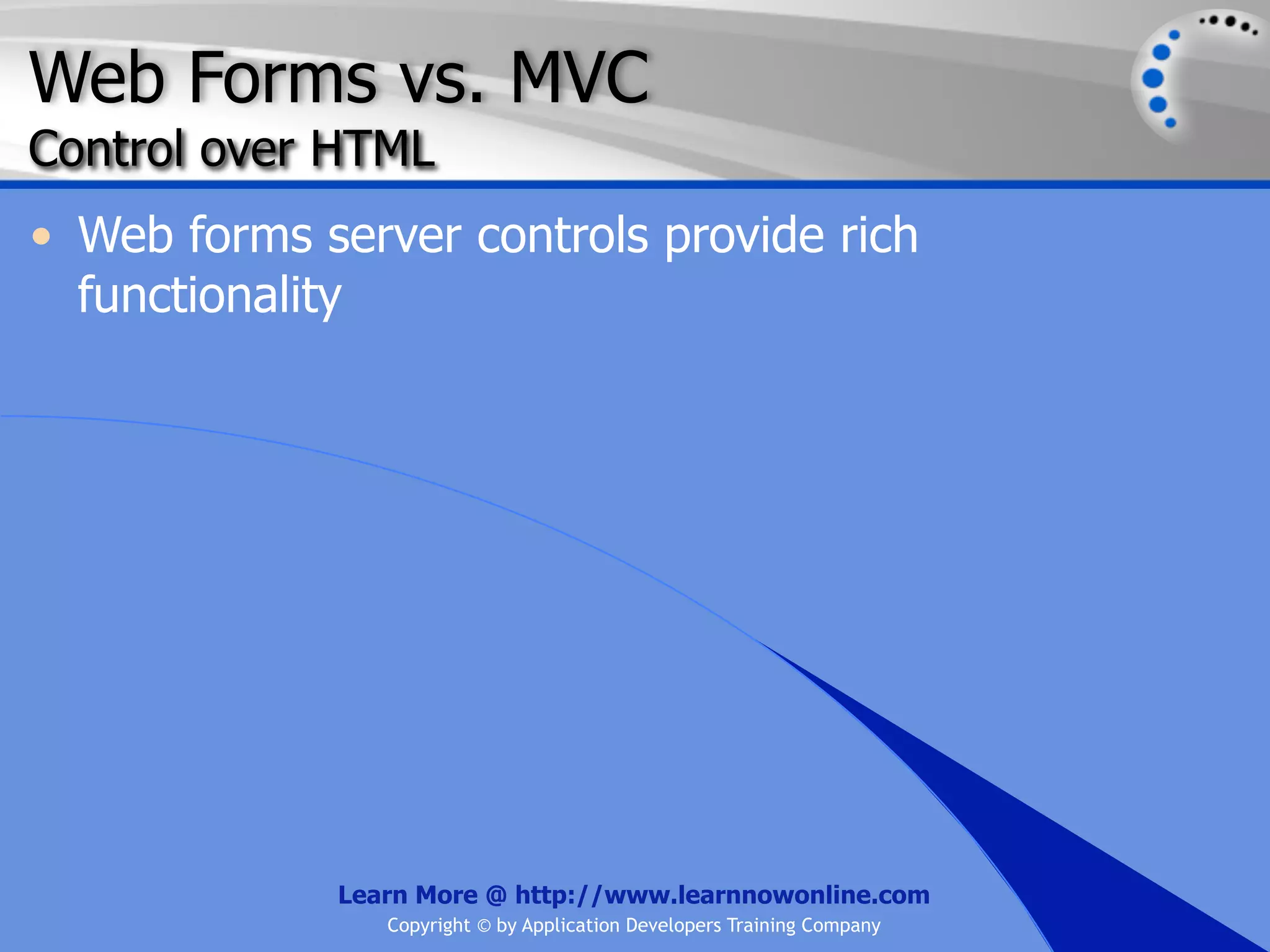 Web Forms vs. MVC
Control over HTML

• Web forms server controls provide rich functionality

Learn More @ http://www.learnnowonline.com
Copyright © by Application Developers Training Company